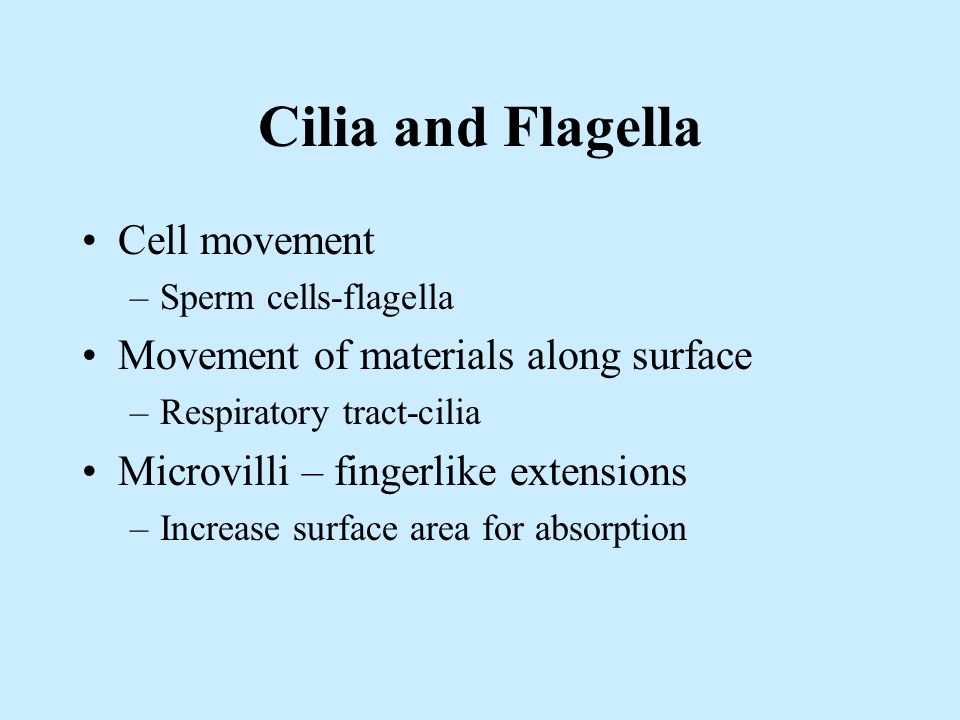 Cilia and Flagella

• Cell movement
– Sperm cells-flagella
• Movement of materials along surface
– Respiratory tract-cilia
• Microvilli – fingerlike extensions
– Increase surface area for absorption